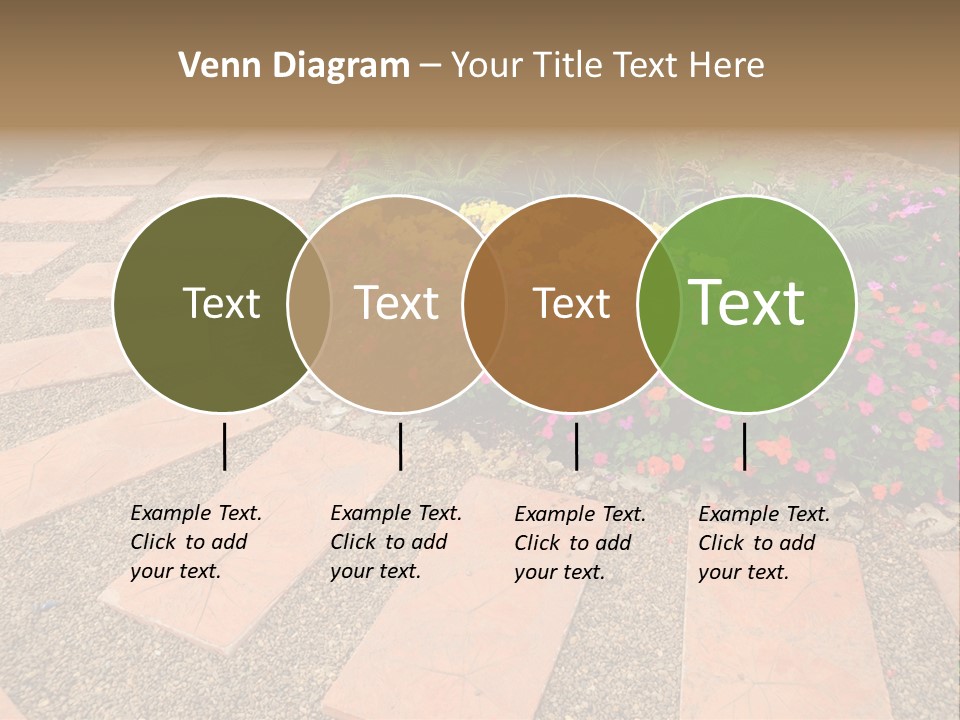 Venn Diagram – Your Title Text Here

Text

Text

Text

Text

Example Text. Click to add your text.

Example Text. Click to add your text.

Example Text. Click to add your text.

Example Text. Click to add your text.